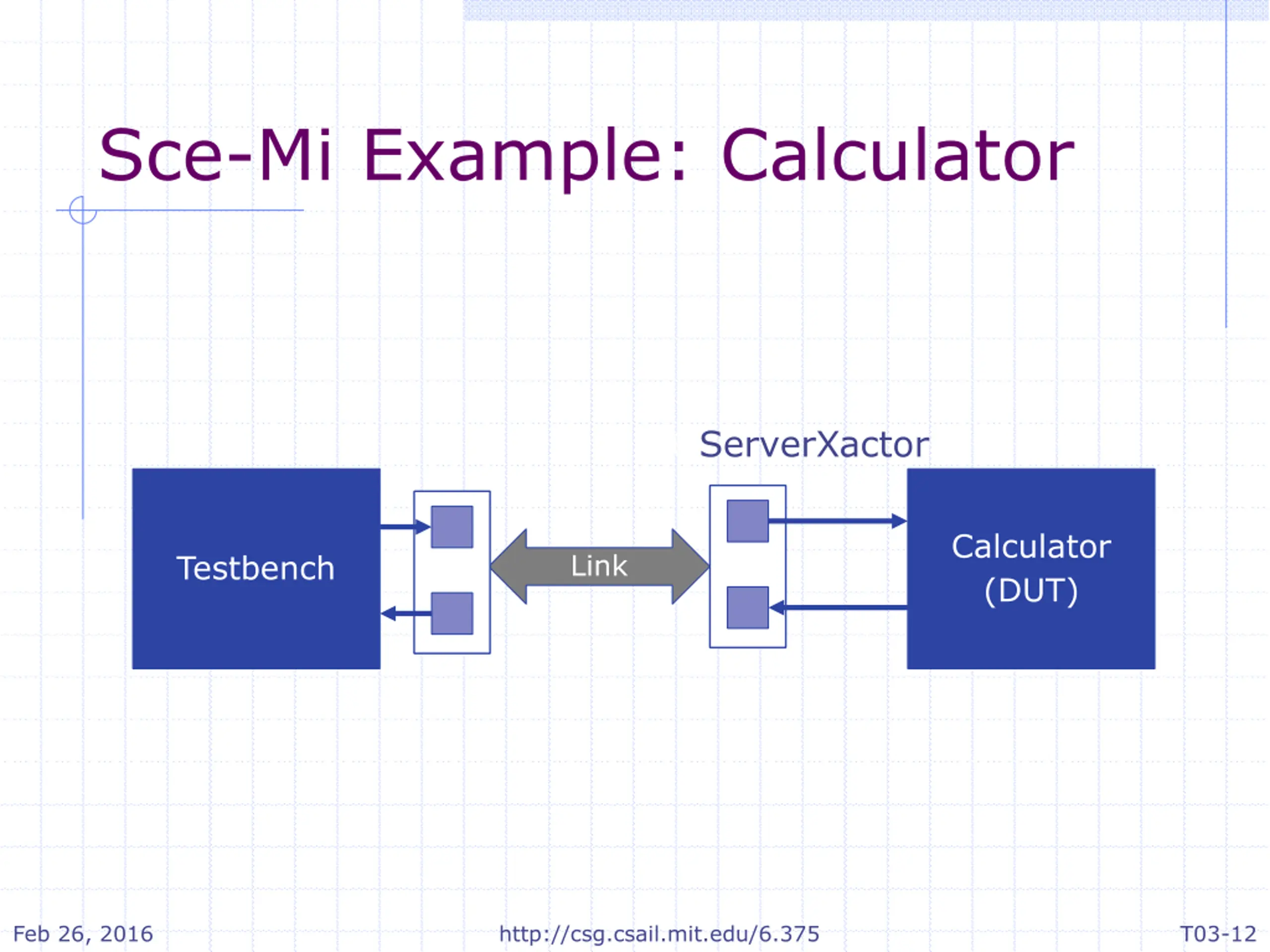 Sce-Mi Example: Calculator

ServerXactor

Testbench

Link

Calculator (DUT)

Feb 26, 2016

http://csg.csail.mit.edu/6.375

T03-12